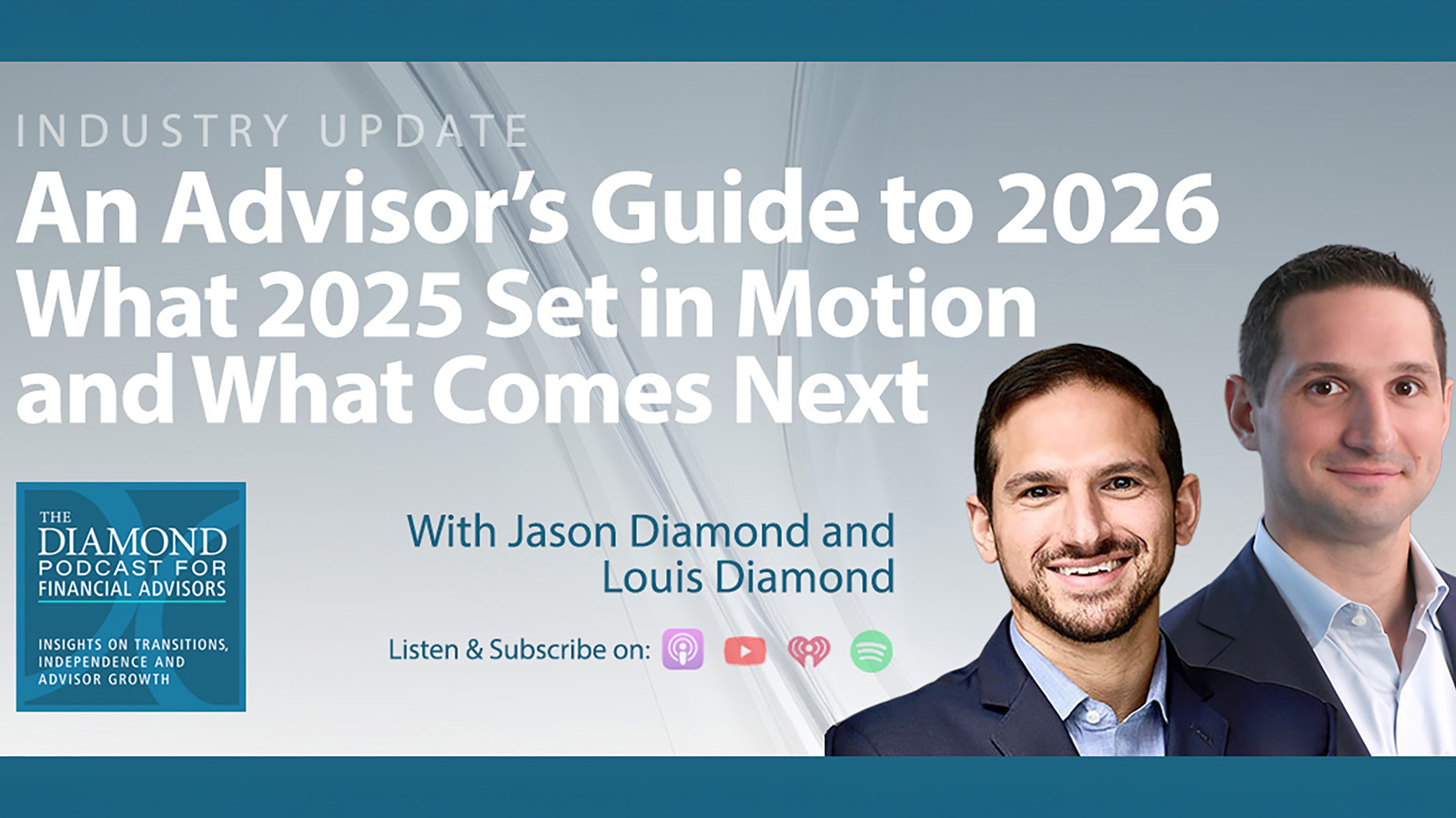 INDUSTRY UPDATE

An Advisor's Guide to 2026
What 2025 Set in Motion
and What Comes Next

THE
DIAMOND
PODCAST FOR
FINANCIAL ADVISORS

INSIGHTS ON TRANSITIONS,
INDEPENDENCE AND
ADVISOR GROWTH

With Jason Diamond and
Louis Diamond

Listen & Subscribe on: